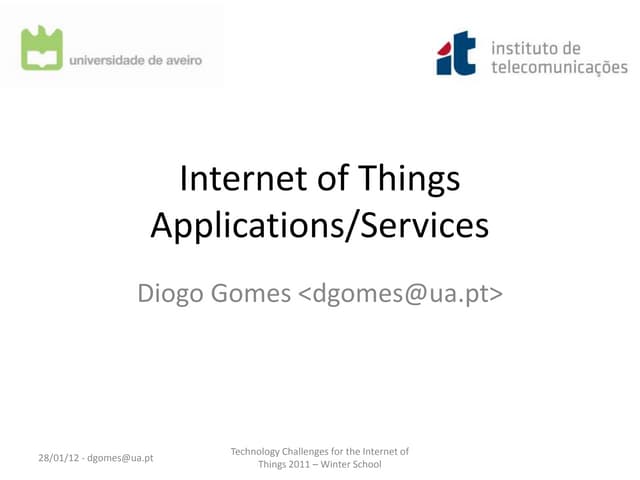 universidade de aveiro

it instituto de telecomunicações

Internet of Things Applications/Services

Diogo Gomes <dgomes@ua.pt>

28/01/12 - dgomes@ua.pt

Technology Challenges for the Internet of Things 2011 – Winter School